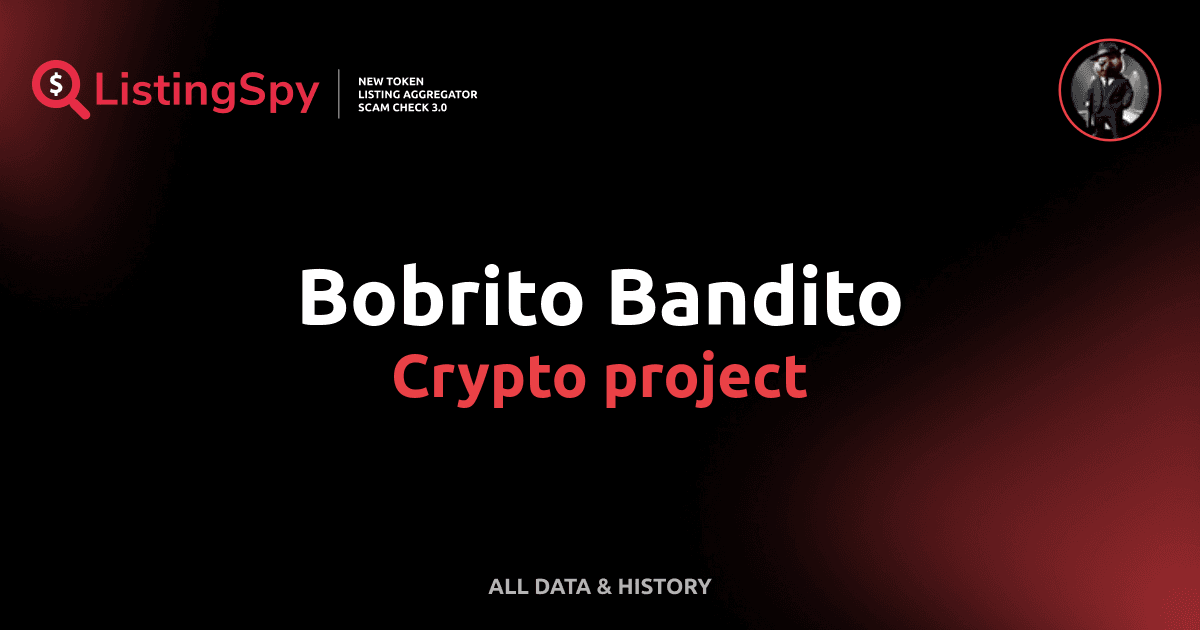 ListingSpy

NEW TOKEN
LISTING AGGREGATOR
SCAM CHECK 3.0

Bobrito Bandito
Crypto project

ALL DATA & HISTORY